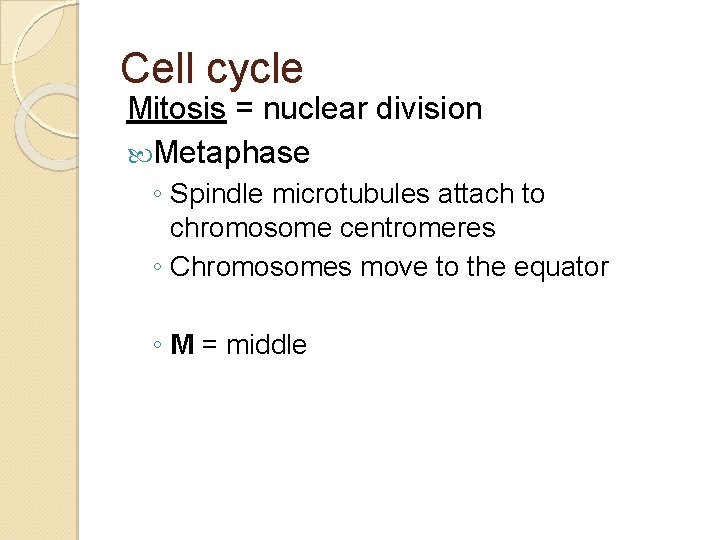 Cell cycle

Mitosis = nuclear division

Metaphase

◦ Spindle microtubules attach to chromosome centromeres

◦ Chromosomes move to the equator

◦ M = middle